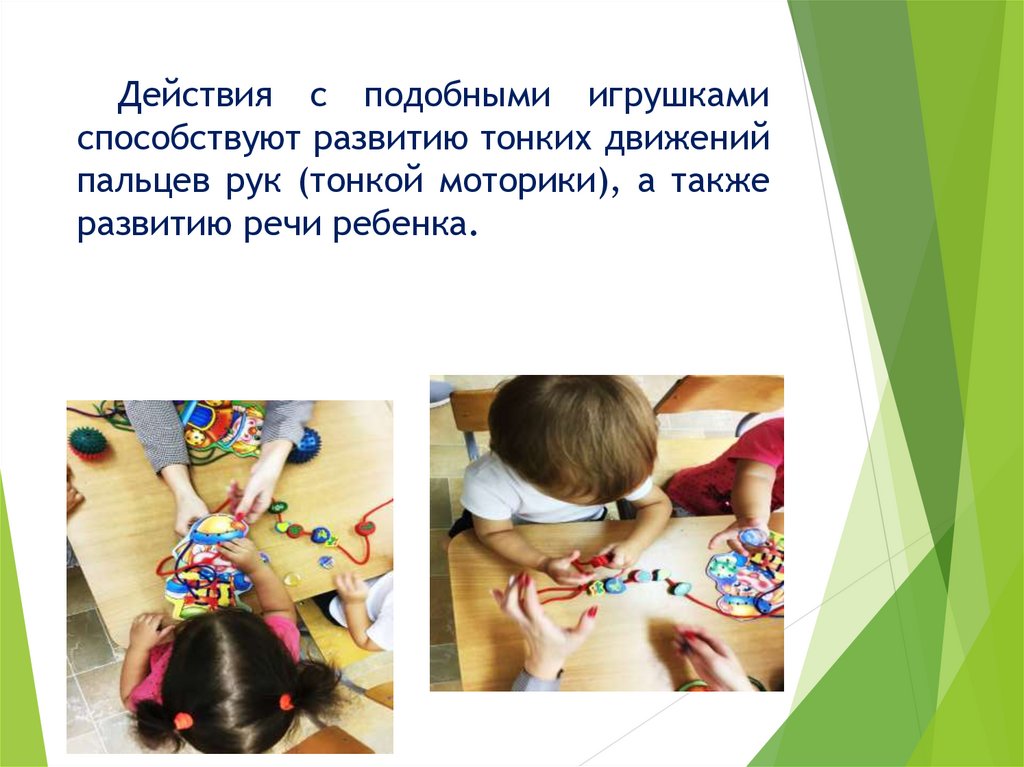 Действия с подобными игрушками способствуют развитию тонких движений пальцев рук (тонкой моторики), а также развитию речи ребенка.